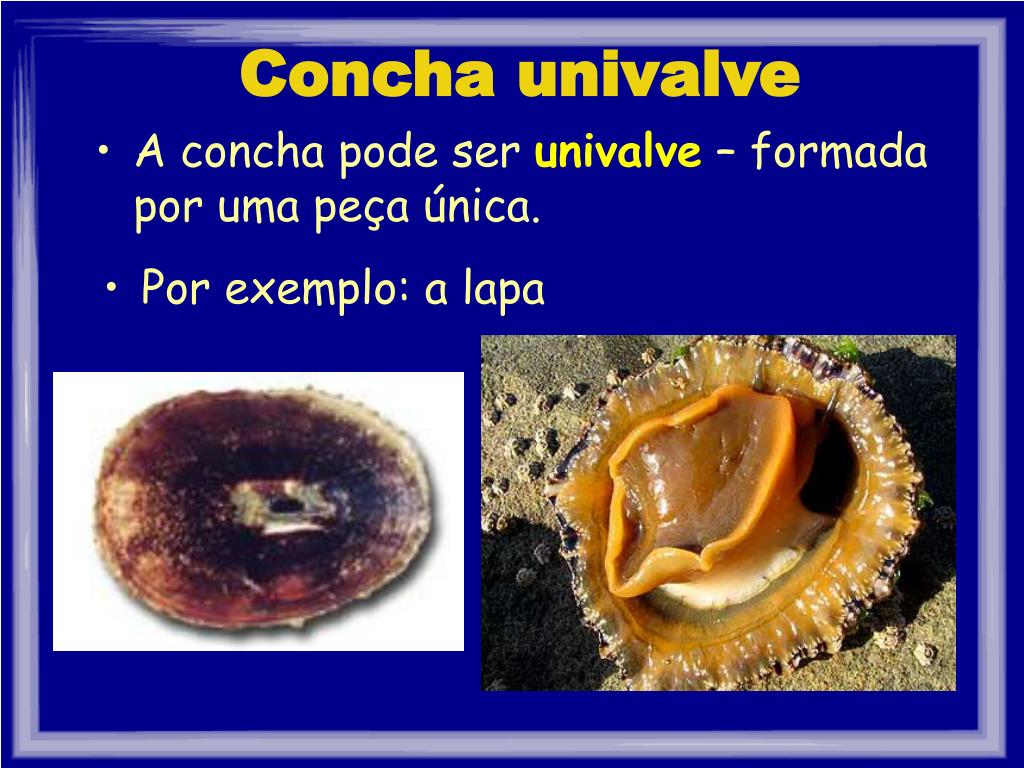 Concha univalve

• A concha pode ser univalve – formada por uma peça única.

• Por exemplo: a lapa